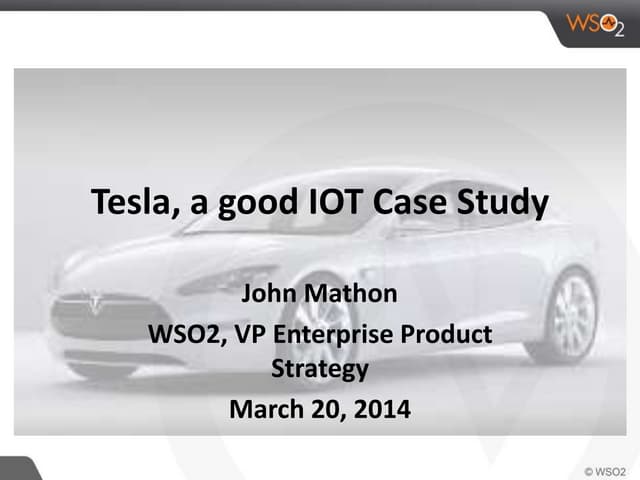 WSO2

Tesla, a good IOT Case Study

John Mathon
WSO2, VP Enterprise Product Strategy
March 20, 2014

© WSO2